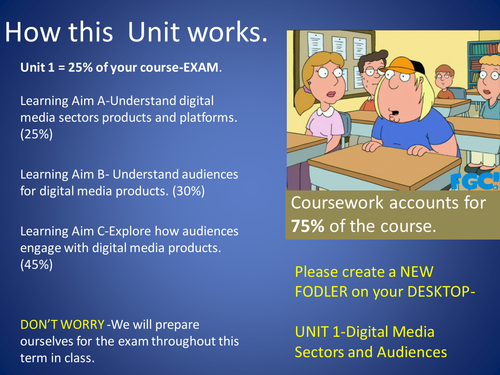 How this Unit works.

Unit 1 = 25% of your course-EXAM.

Learning Aim A-Understand digital media sectors products and platforms. (25%)

Learning Aim B- Understand audiences for digital media products. (30%)

Learning Aim C-Explore how audiences engage with digital media products. (45%)

DON'T WORRY -We will prepare ourselves for the exam throughout this term in class.

FGC!

Coursework accounts for 75% of the course.

Please create a NEW FODLER on your DESKTOP-

UNIT 1-Digital Media Sectors and Audiences